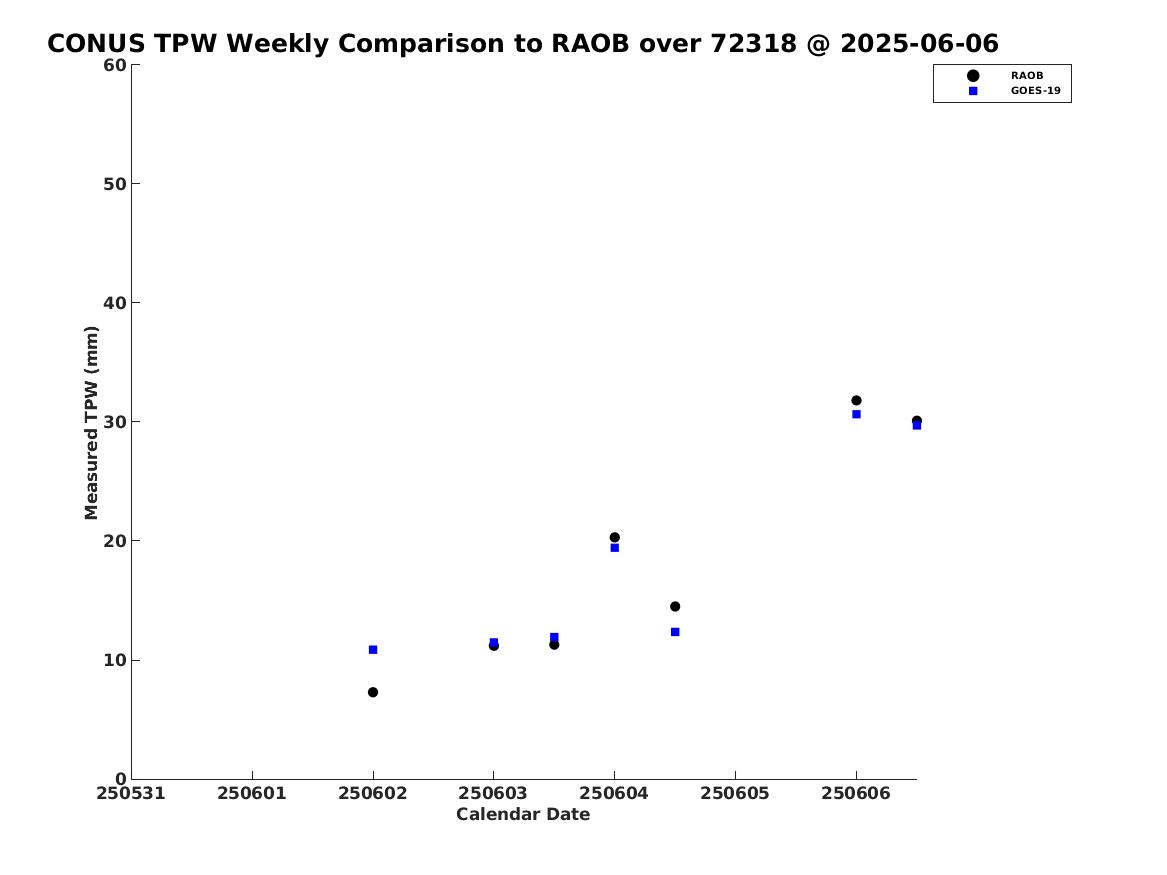 CONUS TPW Weekly Comparison to RAOB over 72318 @ 2025-06-06

RAOB
GOES-19

Measured TPW (mm)

60
50
40
30
20
10
0

250531 250601 250602 250603 250604 250605 250606

Calendar Date